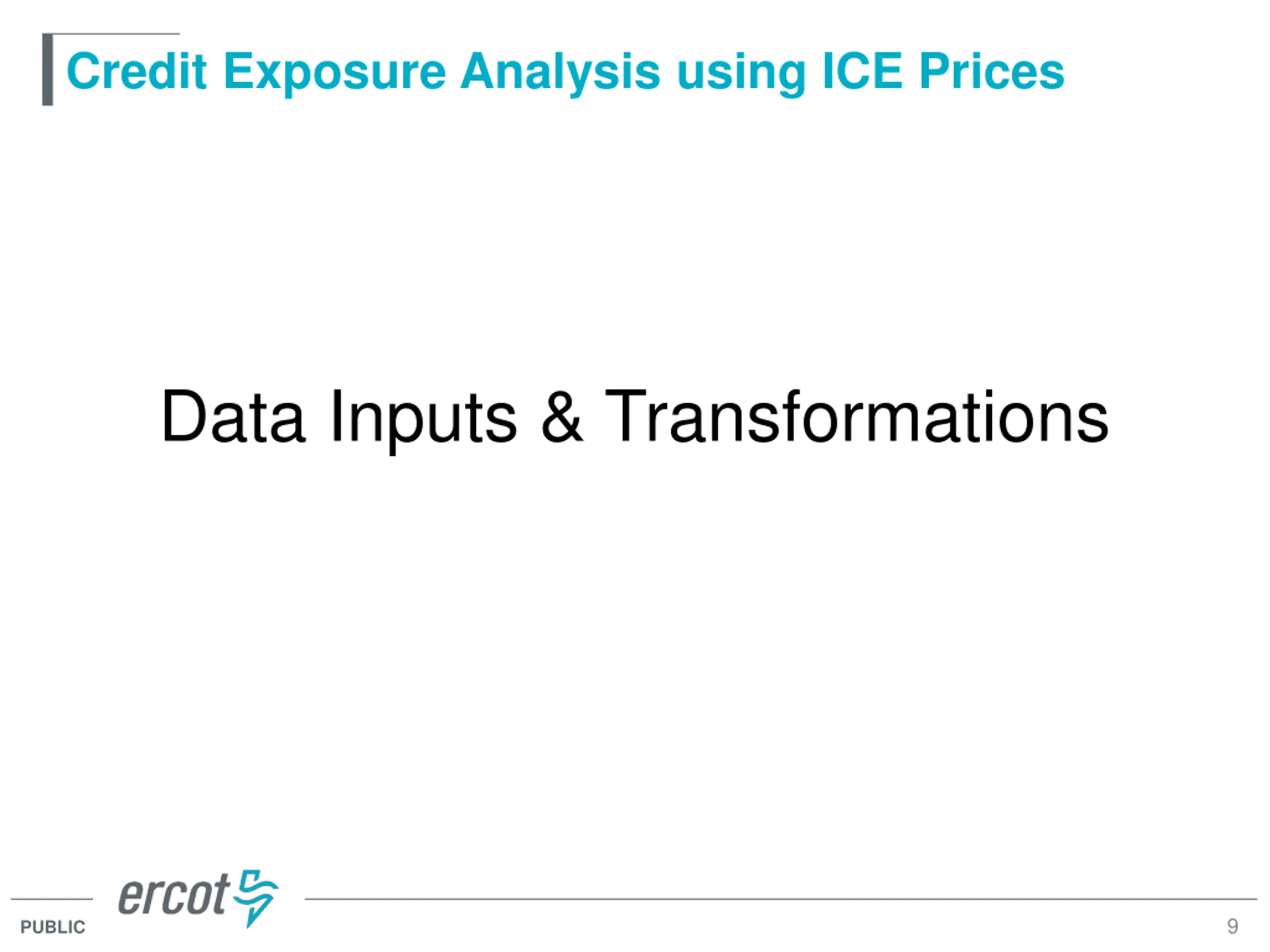 Credit Exposure Analysis using ICE Prices

Data Inputs & Transformations

ercot

PUBLIC

9